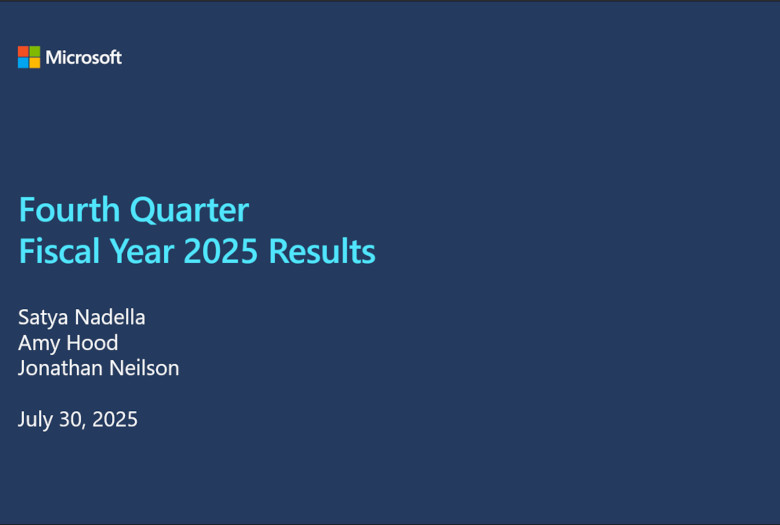 Microsoft

Fourth Quarter
Fiscal Year 2025 Results

Satya Nadella
Amy Hood
Jonathan Neilson

July 30, 2025